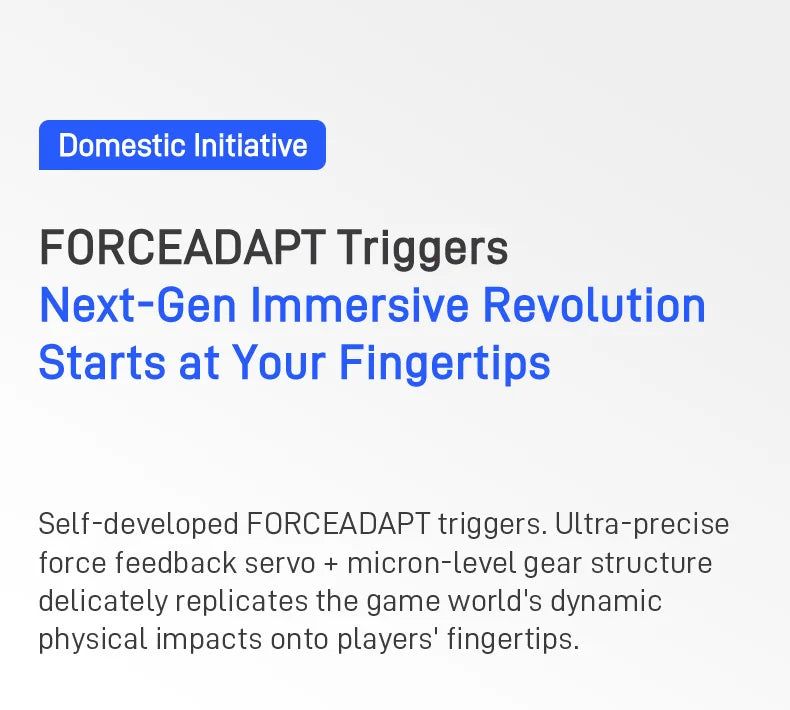 Domestic Initiative

FORCEADAPT Triggers
Next-Gen Immersive Revolution Starts at Your Fingertips

Self-developed FORCEADAPT triggers. Ultra-precise force feedback servo + micron-level gear structure delicately replicates the game world's dynamic physical impacts onto players' fingertips.